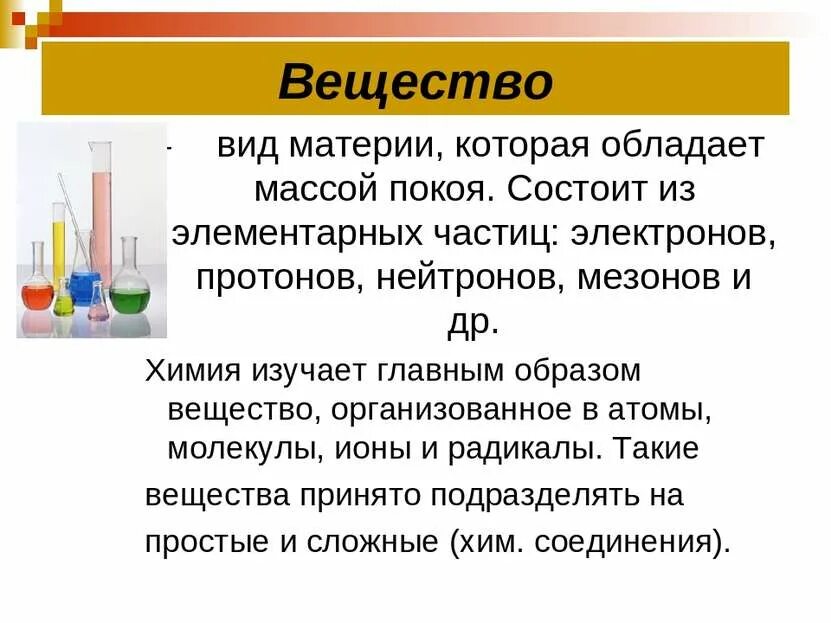 Вещество

- вид материи, которая обладает массой покоя. Состоит из элементарных частиц: электронов, протонов, нейтронов, мезонов и др.

Химия изучает главным образом вещество, организованное в атомы, молекулы, ионы и радикалы. Такие вещества принято подразделять на простые и сложные (хим. соединения).